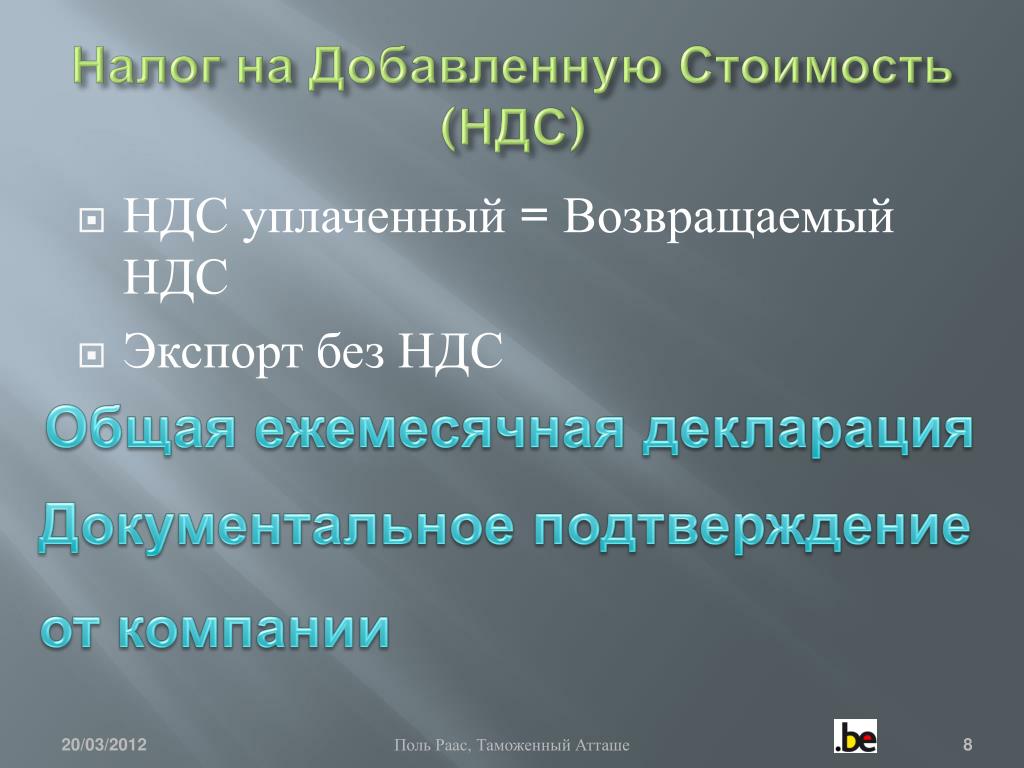 Налог на Добавленную Стоимость (НДС)

НДС уплаченный = Возвращаемый НДС

Экспорт без НДС

Общая ежемесячная декларация

Документальное подтверждение

от компании

20/03/2012

Поль Раас, Таможенный Атташе

.be

8